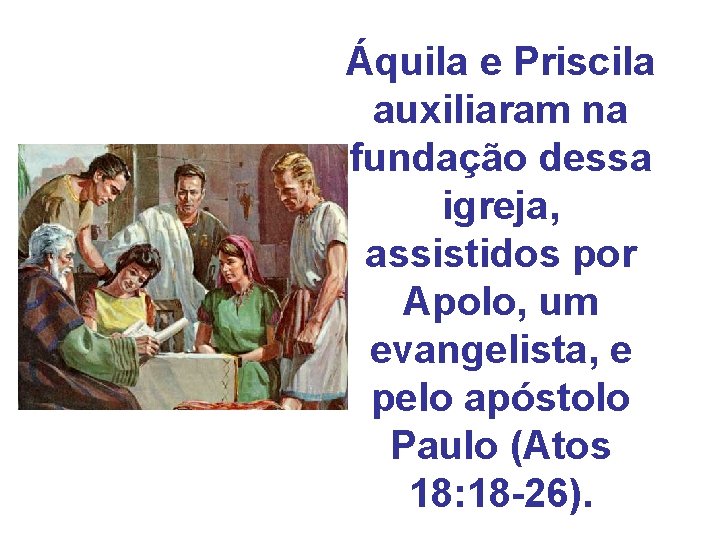 Áquila e Priscila auxiliaram na fundação dessa igreja, assistidos por Apolo, um evangelista, e pelo apóstolo Paulo (Atos 18:18-26).